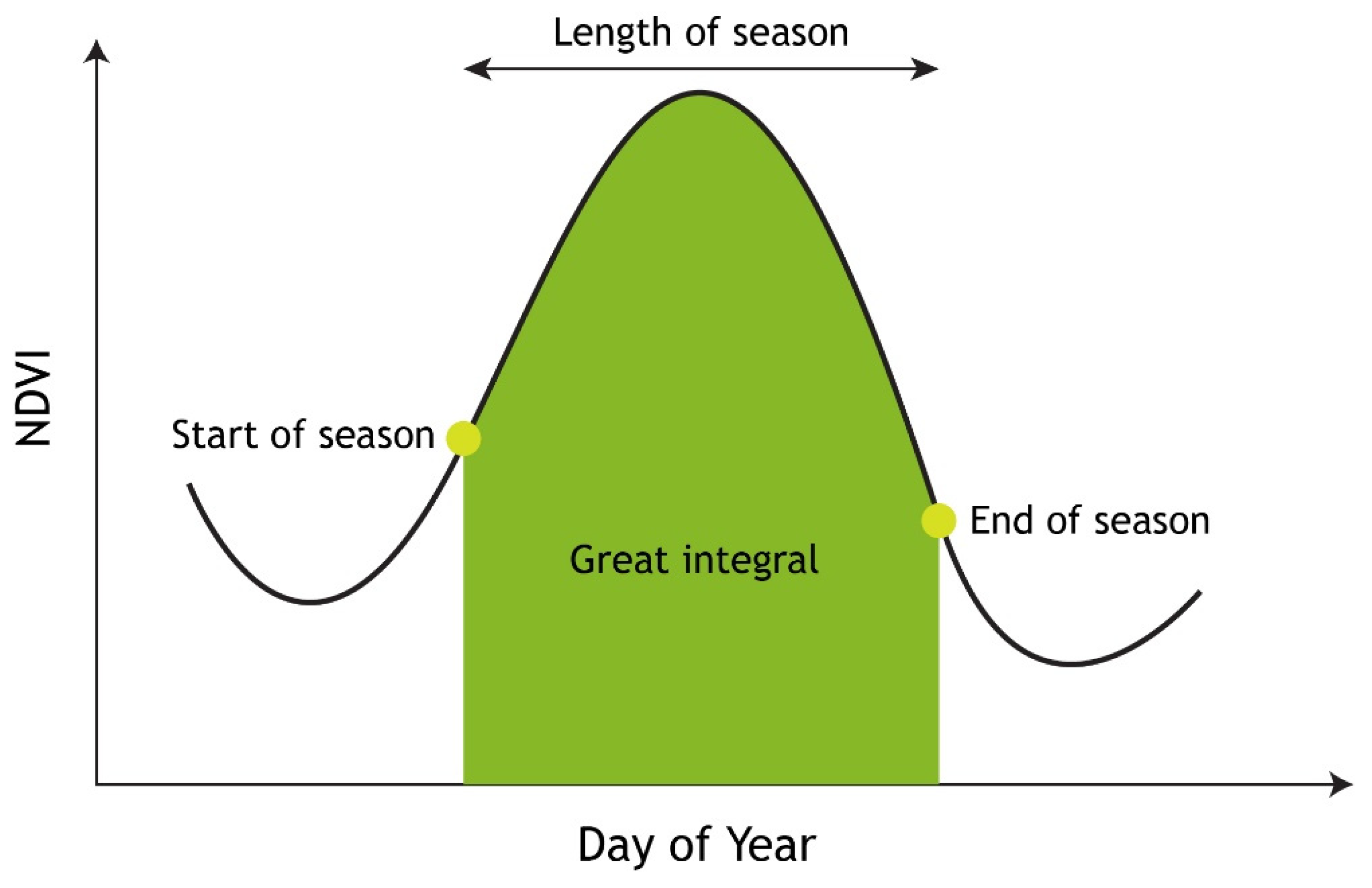 Length of season

NDVI

Start of season

End of season

Great integral

Day of Year